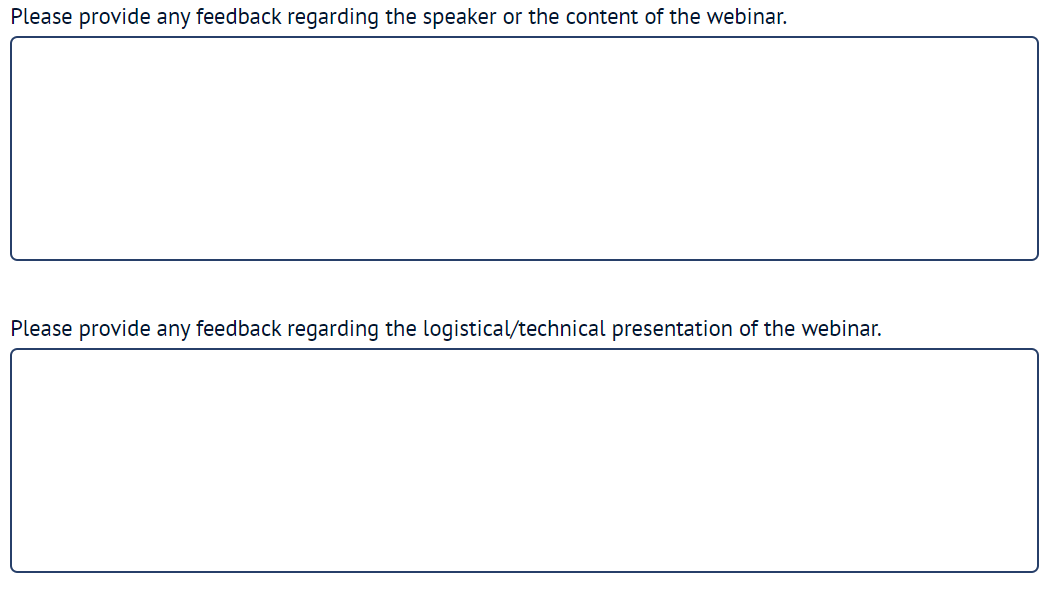 Please provide any feedback regarding the speaker or the content of the webinar.

Please provide any feedback regarding the logistical/technical presentation of the webinar.